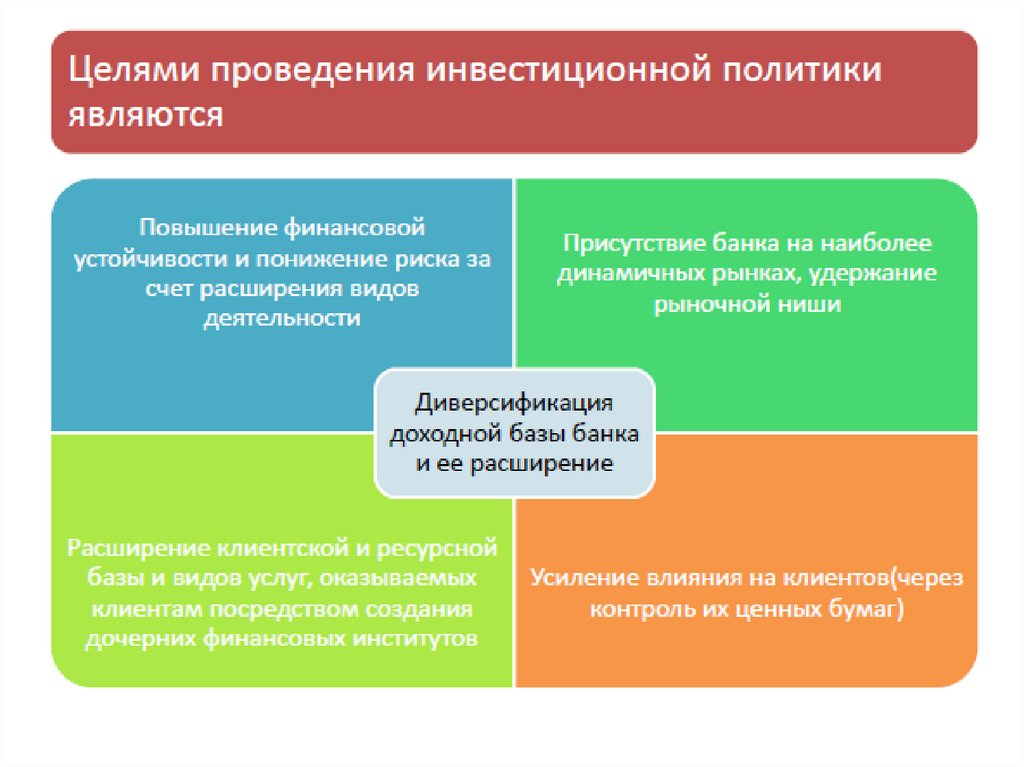 Целями проведения инвестиционной политики являются

Повышение финансовой устойчивости и понижение риска за счет расширения видов деятельности

Присутствие банка на наиболее динамичных рынках, удержание рыночной ниши

Диверсификация доходной базы банка и ее расширение

Расширение клиентской и ресурсной базы и видов услуг, оказываемых клиентам посредством создания дочерних финансовых институтов

Усиление влияния на клиентов(через контроль их ценных бумаг)